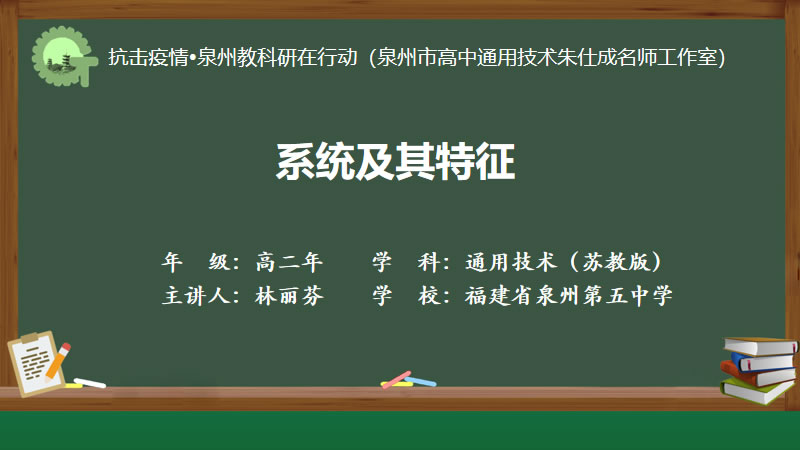 抗击疫情•泉州教科研在行动（泉州市高中通用技术朱仕成名师工作室）

系统及其特征

年　级：高二年　　学　科：通用技术（苏教版）
主讲人：林丽芬　　学　校：福建省泉州第五中学